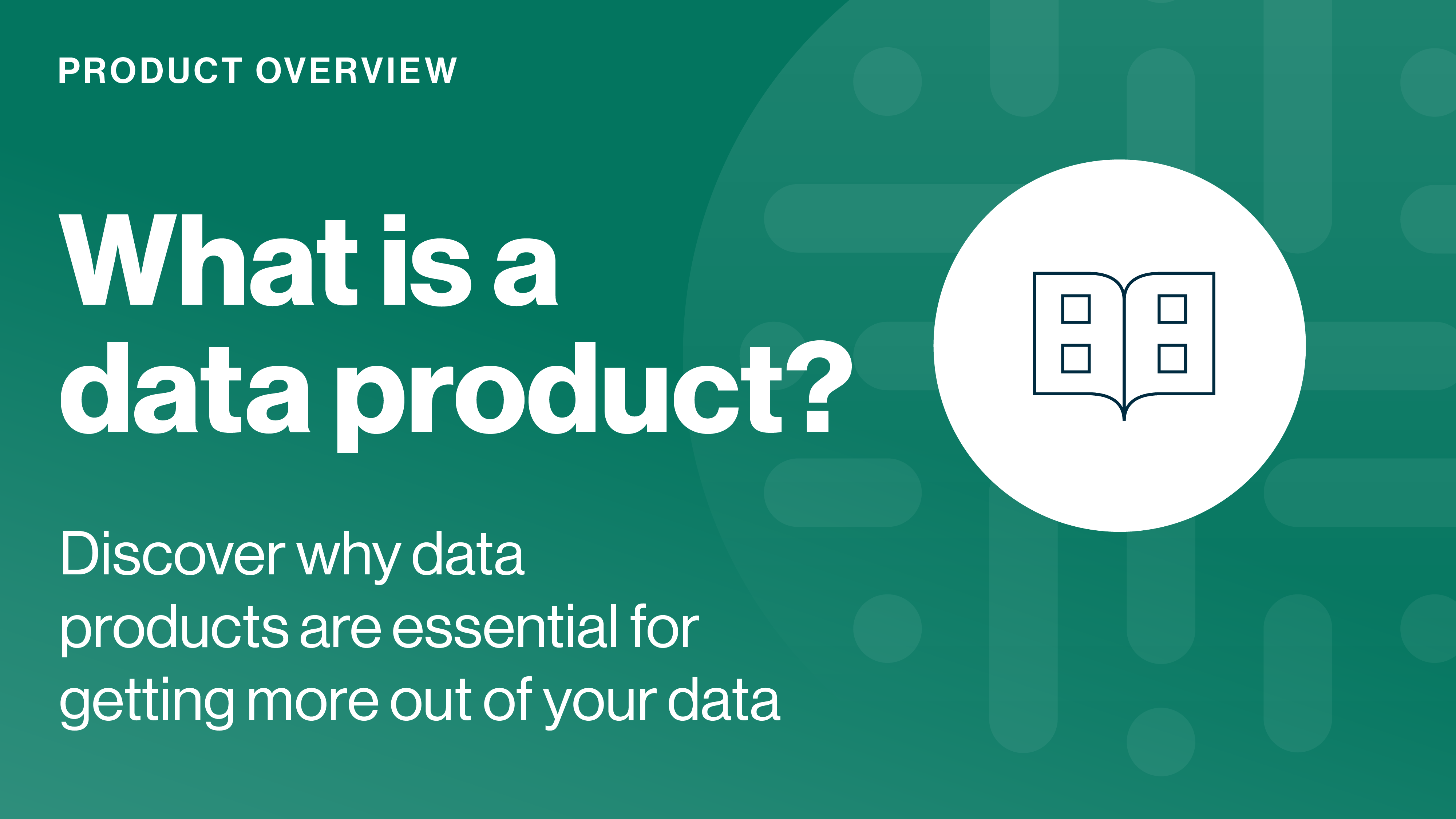 PRODUCT OVERVIEW

What is a data product?

Discover why data products are essential for getting more out of your data